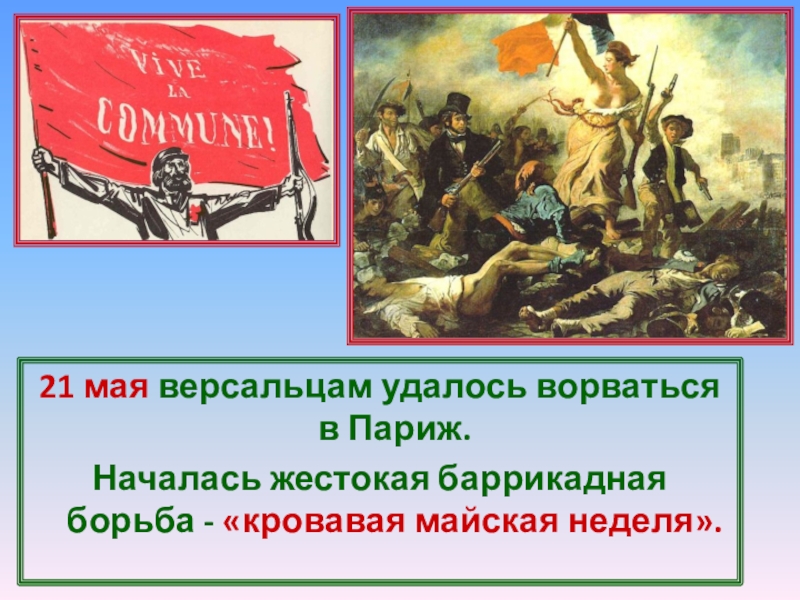 VIVE LA COMMUNE!

21 мая версальцам удалось ворваться в Париж.

Началась жестокая баррикадная борьба - «кровавая майская неделя».